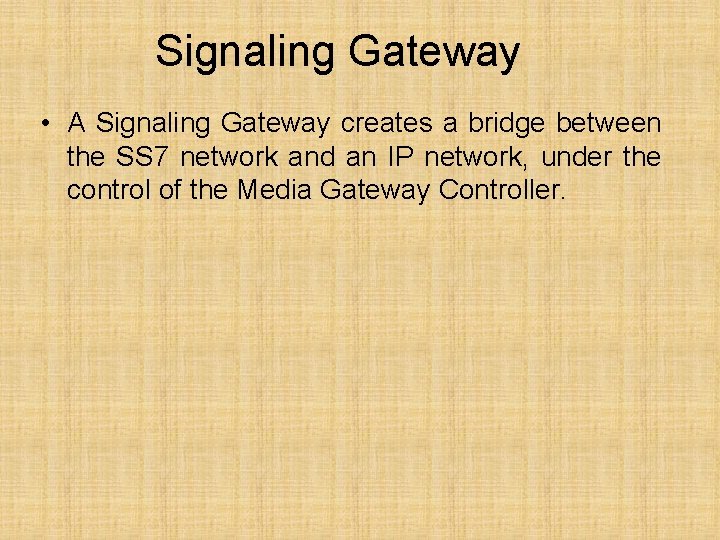 Signaling Gateway

• A Signaling Gateway creates a bridge between the SS7 network and an IP network, under the control of the Media Gateway Controller.